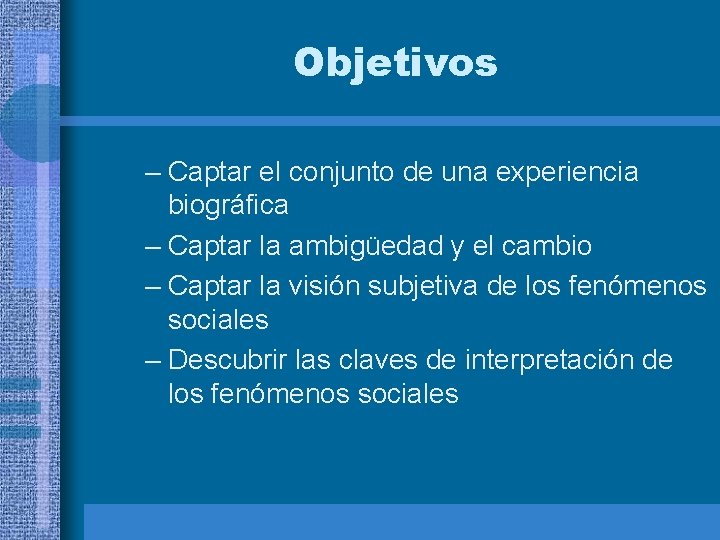 Objetivos

– Captar el conjunto de una experiencia biográfica
– Captar la ambigüedad y el cambio
– Captar la visión subjetiva de los fenómenos sociales
– Descubrir las claves de interpretación de los fenómenos sociales